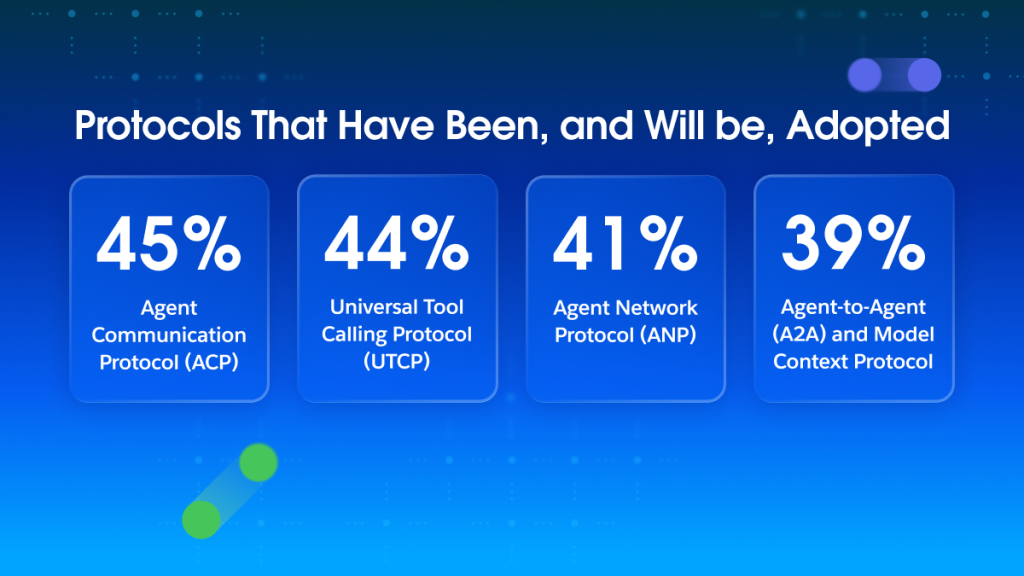 Protocols That Have Been, and Will be, Adopted

45%
Agent Communication Protocol (ACP)

44%
Universal Tool Calling Protocol (UTCP)

41%
Agent Network Protocol (ANP)

39%
Agent-to-Agent (A2A) and Model Context Protocol